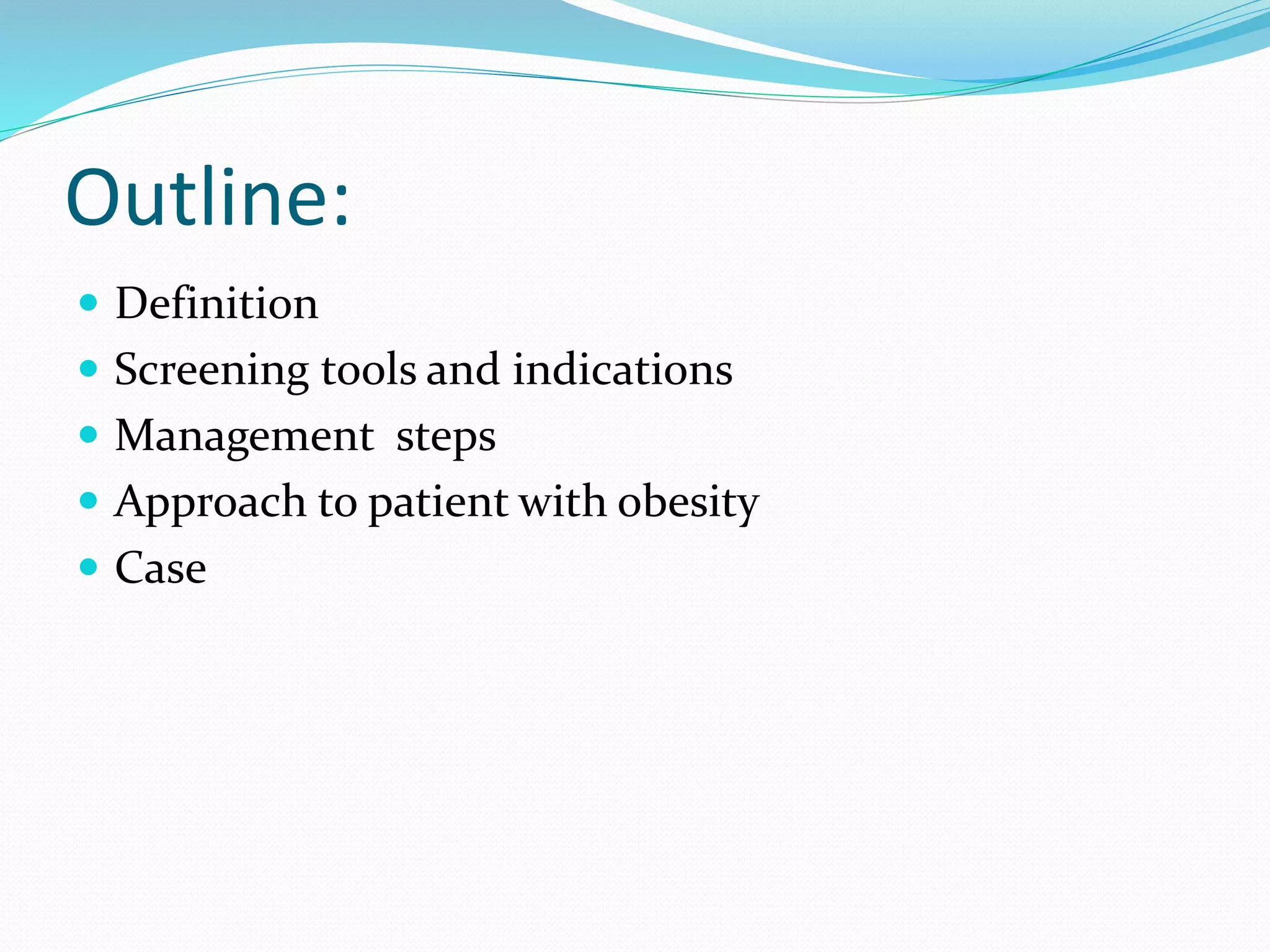 Outline:

- Definition
- Screening tools and indications
- Management  steps
- Approach to patient with obesity
- Case